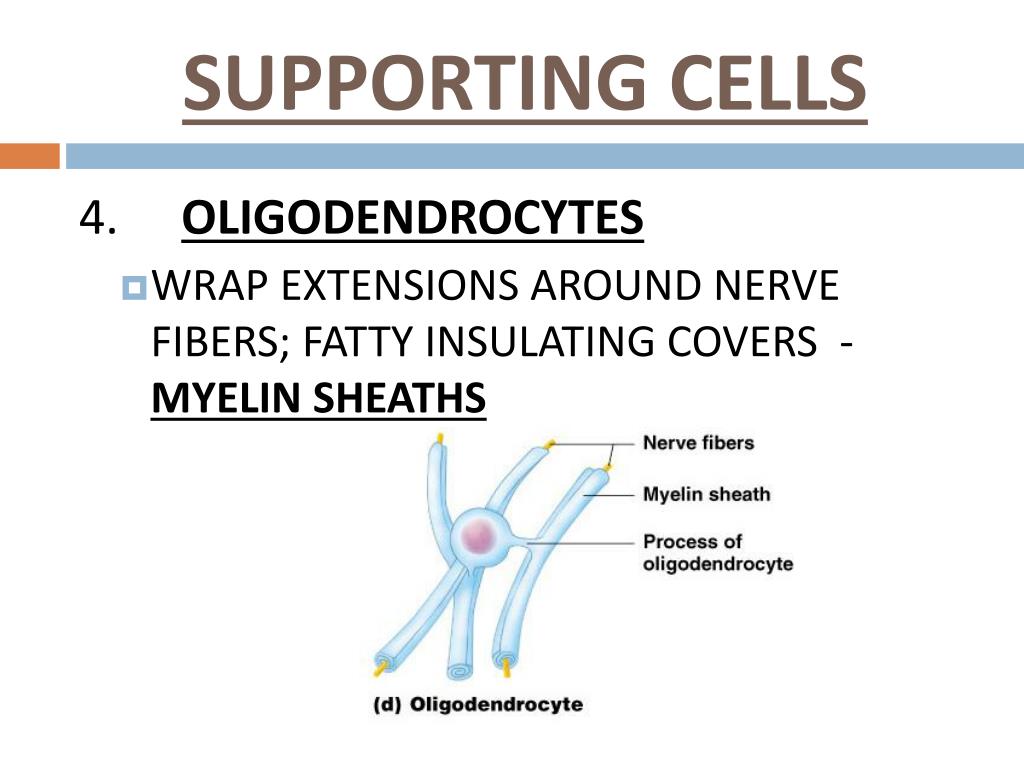 SUPPORTING CELLS

4. OLIGODENDROCYTES

WRAP EXTENSIONS AROUND NERVE FIBERS; FATTY INSULATING COVERS - MYELIN SHEATHS

Nerve fibers
Myelin sheath
Process of oligodendrocyte

(d) Oligodendrocyte